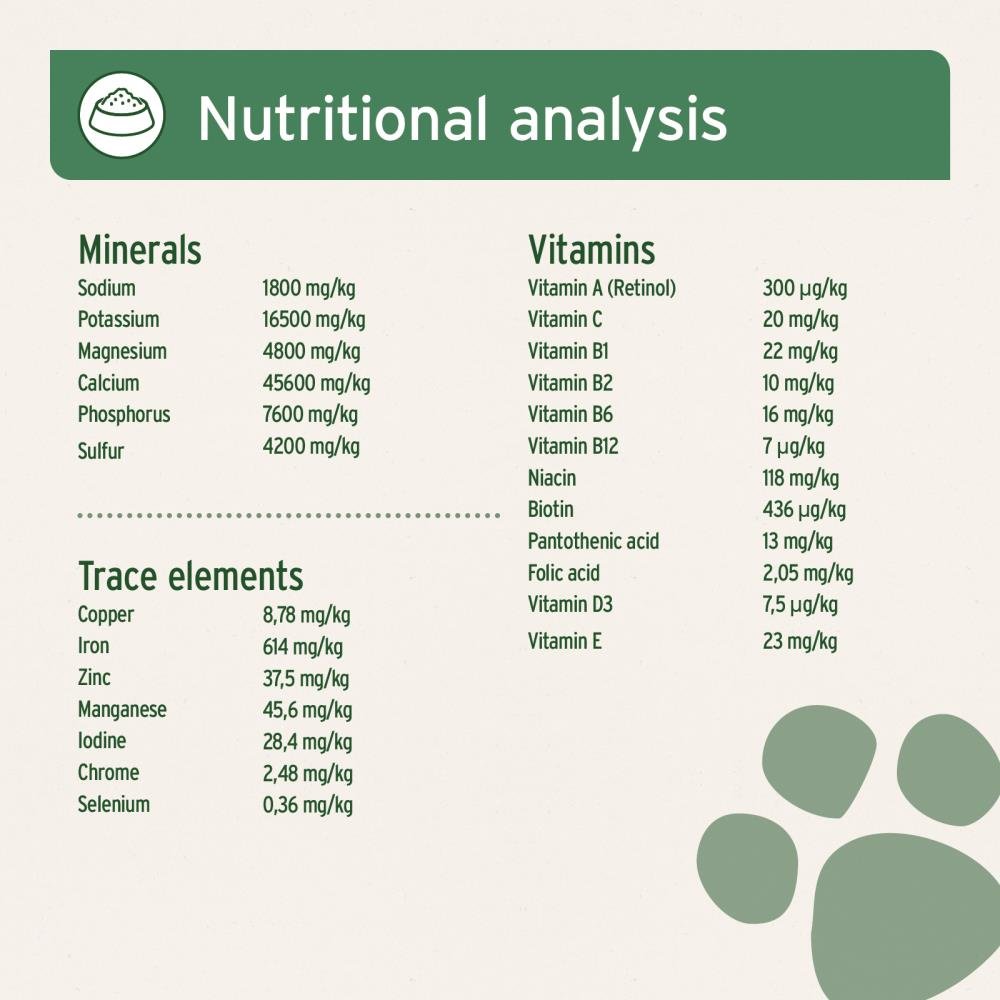 Nutritional analysis

Minerals

| | |
|---|---|
| Sodium | 1800 mg/kg |
| Potassium | 16500 mg/kg |
| Magnesium | 4800 mg/kg |
| Calcium | 45600 mg/kg |
| Phosphorus | 7600 mg/kg |
| Sulfur | 4200 mg/kg |

Trace elements

| | |
|---|---|
| Copper | 8,78 mg/kg |
| Iron | 614 mg/kg |
| Zinc | 37,5 mg/kg |
| Manganese | 45,6 mg/kg |
| Iodine | 28,4 mg/kg |
| Chrome | 2,48 mg/kg |
| Selenium | 0,36 mg/kg |

Vitamins

| | |
|---|---|
| Vitamin A (Retinol) | 300 µg/kg |
| Vitamin C | 20 mg/kg |
| Vitamin B1 | 22 mg/kg |
| Vitamin B2 | 10 mg/kg |
| Vitamin B6 | 16 mg/kg |
| Vitamin B12 | 7 µg/kg |
| Niacin | 118 mg/kg |
| Biotin | 436 µg/kg |
| Pantothenic acid | 13 mg/kg |
| Folic acid | 2,05 mg/kg |
| Vitamin D3 | 7,5 µg/kg |
| Vitamin E | 23 mg/kg |